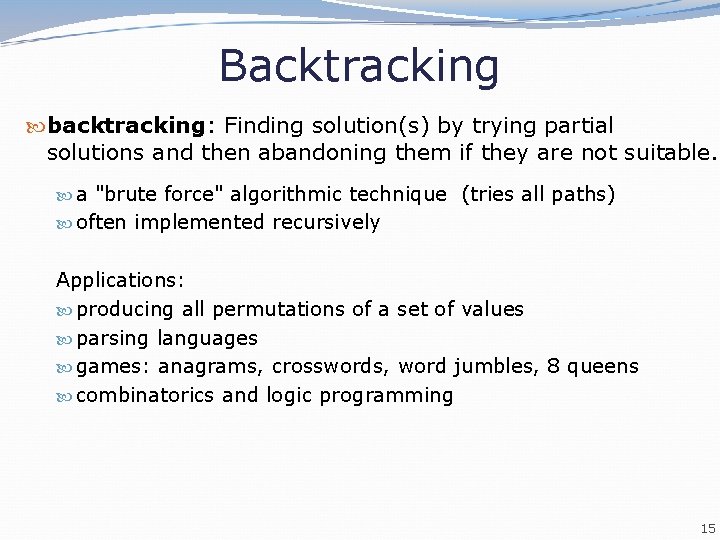 Backtracking

backtracking: Finding solution(s) by trying partial solutions and then abandoning them if they are not suitable.

a "brute force" algorithmic technique (tries all paths)
often implemented recursively

Applications:
producing all permutations of a set of values
parsing languages
games: anagrams, crosswords, word jumbles, 8 queens
combinatorics and logic programming

15